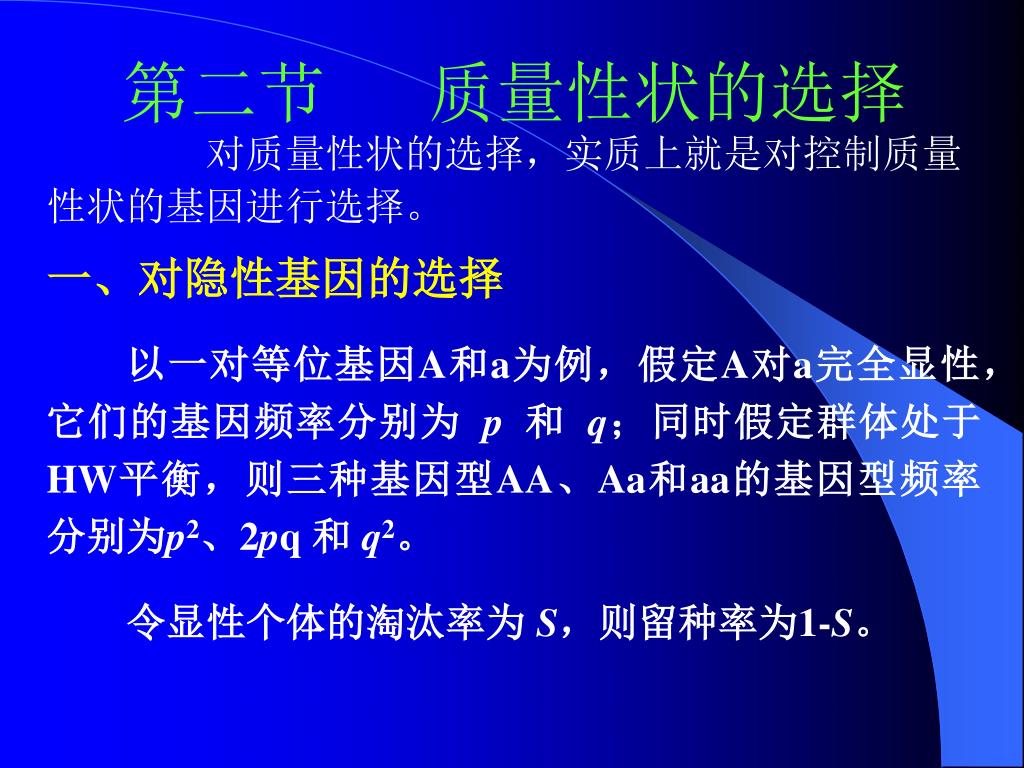 第二节　质量性状的选择

对质量性状的选择，实质上就是对控制质量性状的基因进行选择。

一、对隐性基因的选择

以一对等位基因A和a为例，假定A对a完全显性，它们的基因频率分别为 $p$ 和 $q$；同时假定群体处于HW平衡，则三种基因型AA、Aa和aa的基因型频率分别为$p^2$、$2pq$ 和 $q^2$。

令显性个体的淘汰率为 $S$，则留种率为$1-S$。